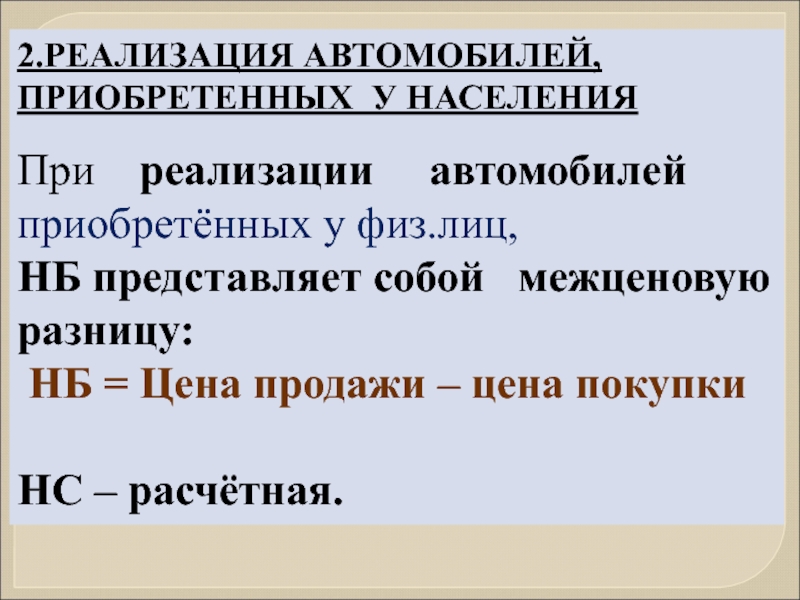 2.РЕАЛИЗАЦИЯ АВТОМОБИЛЕЙ, ПРИОБРЕТЕННЫХ У НАСЕЛЕНИЯ

При реализации автомобилей приобретённых у физ.лиц,
НБ представляет собой межценовую разницу:
НБ = Цена продажи – цена покупки

НС – расчётная.